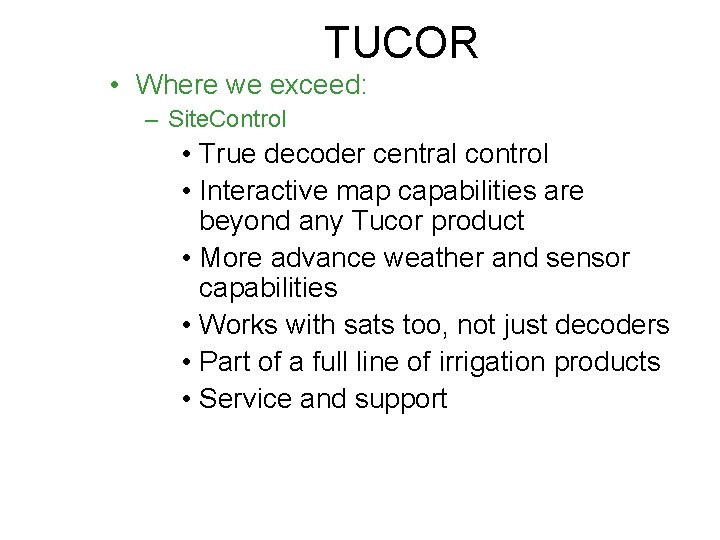 TUCOR

• Where we exceed:
– SiteControl
• True decoder central control
• Interactive map capabilities are beyond any Tucor product
• More advance weather and sensor capabilities
• Works with sats too, not just decoders
• Part of a full line of irrigation products
• Service and support